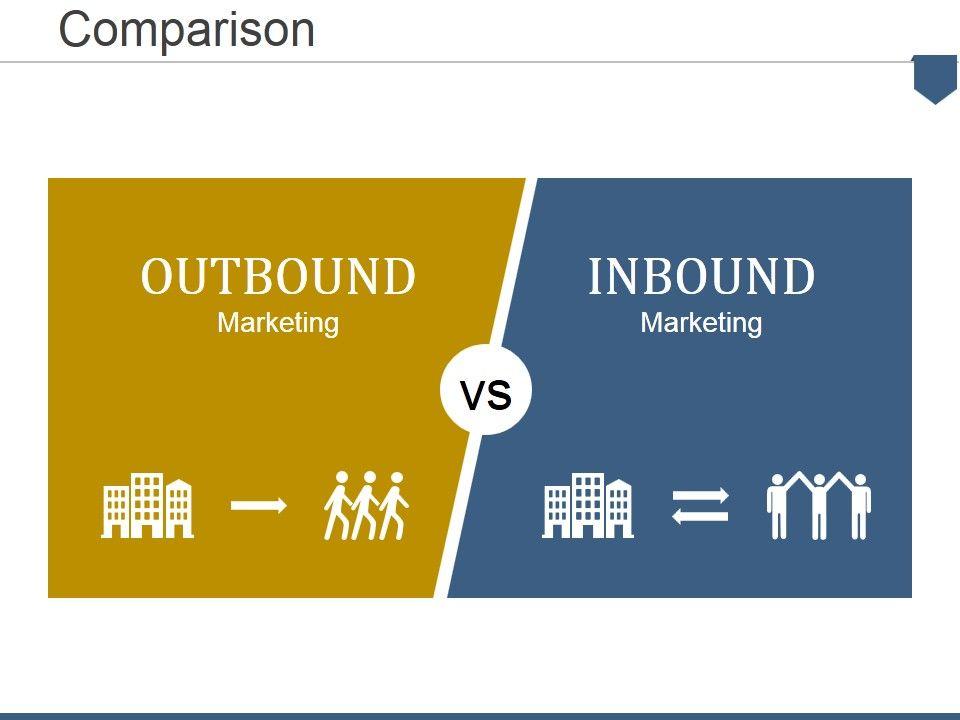 Comparison

OUTBOUND
Marketing

VS

INBOUND
Marketing